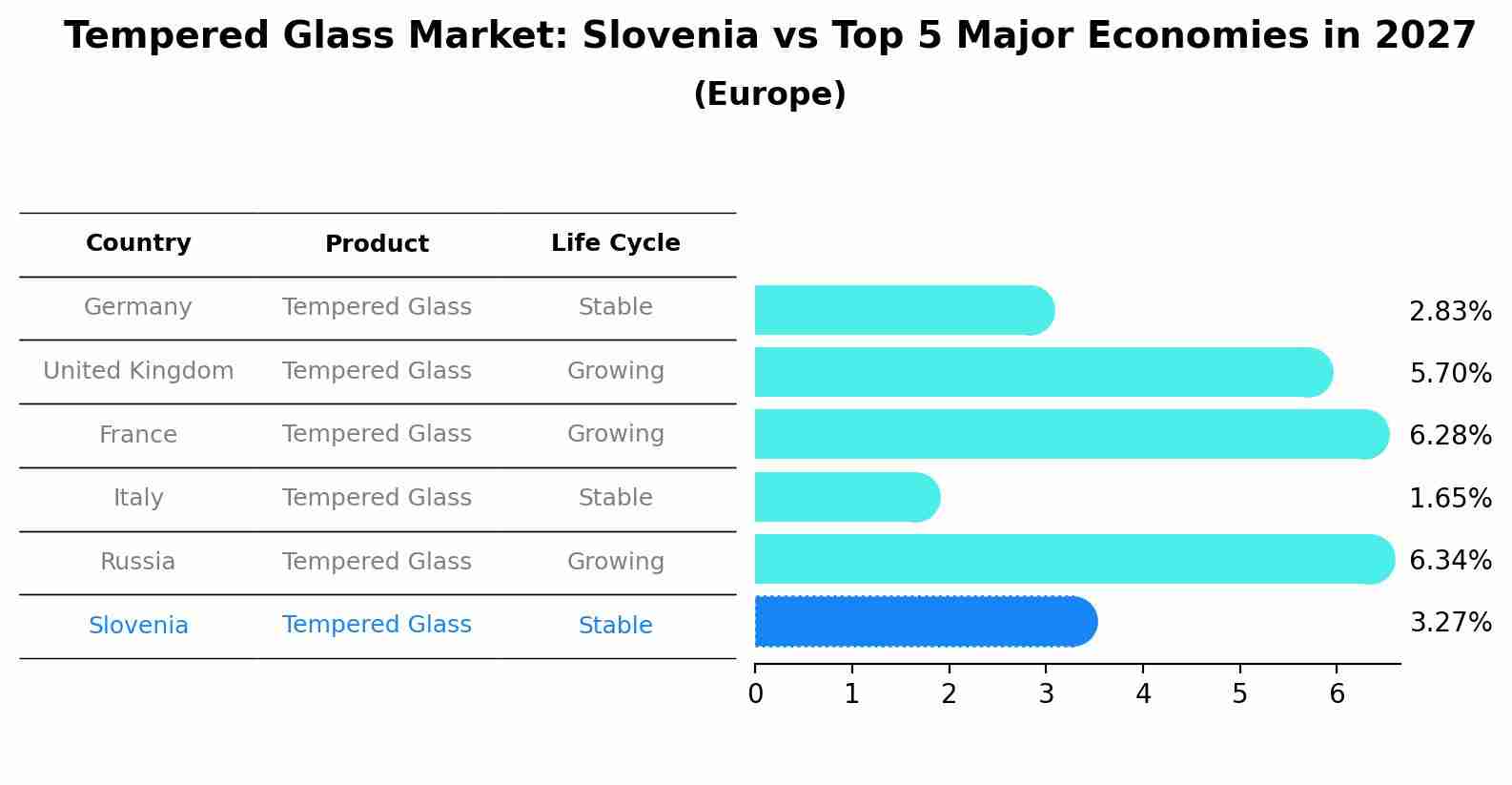 Tempered Glass Market: Slovenia vs Top 5 Major Economies in 2027
(Europe)

| Country | Product | Life Cycle |
|---|---|---|
| Germany | Tempered Glass | Stable |
| United Kingdom | Tempered Glass | Growing |
| France | Tempered Glass | Growing |
| Italy | Tempered Glass | Stable |
| Russia | Tempered Glass | Growing |
| Slovenia | Tempered Glass | Stable |

2.83%
5.70%
6.28%
1.65%
6.34%
3.27%

0 1 2 3 4 5 6